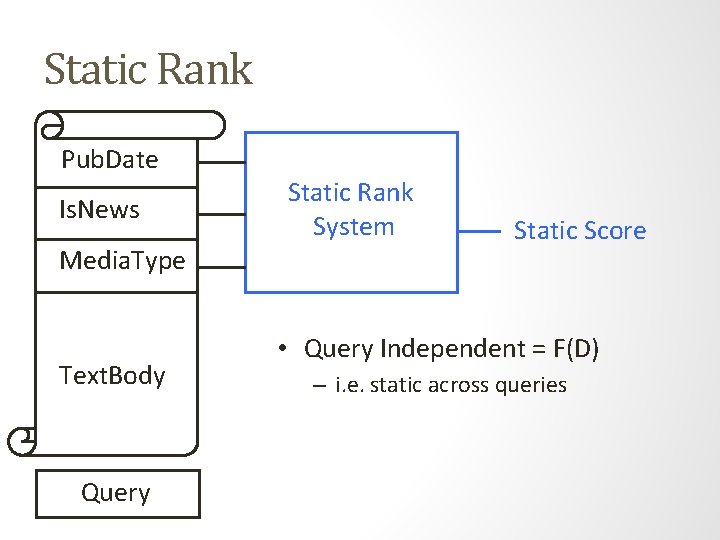 Static Rank

PubDate
IsNews
MediaType
TextBody

Query

Static Rank System

Static Score

• Query Independent = F(D)
– i.e. static across queries